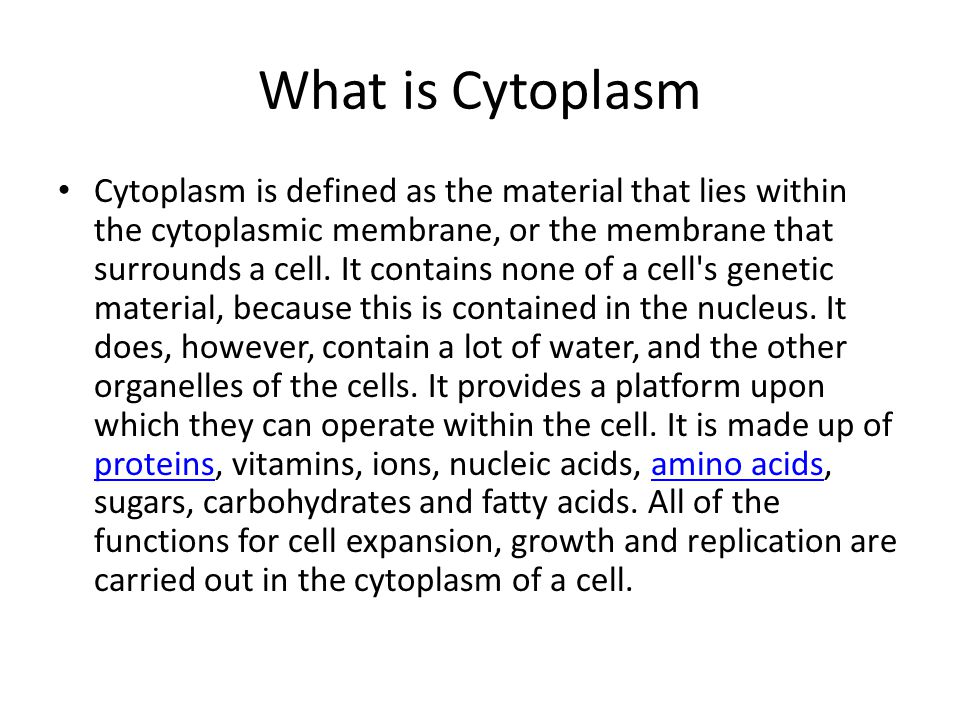 What is Cytoplasm

• Cytoplasm is defined as the material that lies within the cytoplasmic membrane, or the membrane that surrounds a cell. It contains none of a cell's genetic material, because this is contained in the nucleus. It does, however, contain a lot of water, and the other organelles of the cells. It provides a platform upon which they can operate within the cell. It is made up of proteins, vitamins, ions, nucleic acids, amino acids, sugars, carbohydrates and fatty acids. All of the functions for cell expansion, growth and replication are carried out in the cytoplasm of a cell.